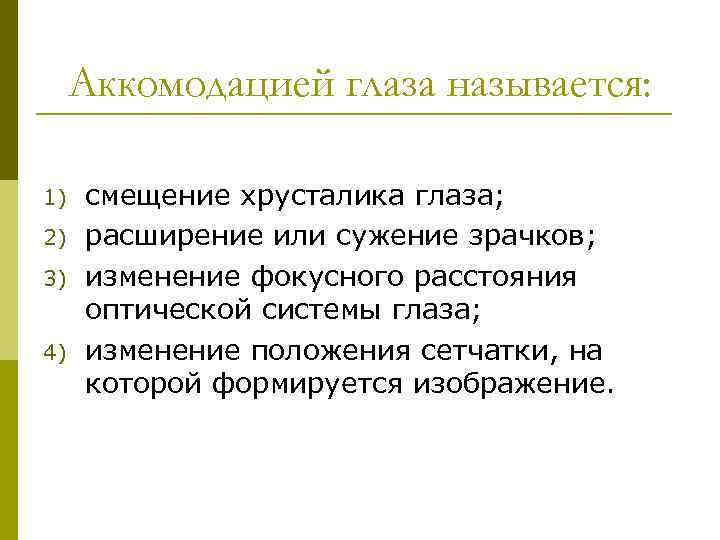 Аккомодацией глаза называется:

1) смещение хрусталика глаза;
2) расширение или сужение зрачков;
3) изменение фокусного расстояния оптической системы глаза;
4) изменение положения сетчатки, на которой формируется изображение.